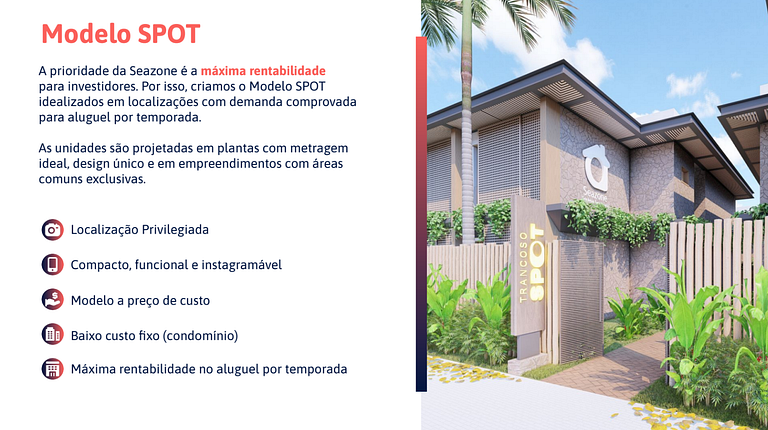 Modelo SPOT

A prioridade da Seazone é a máxima rentabilidade para investidores. Por isso, criamos o Modelo SPOT idealizados em localizações com demanda comprovada para aluguel por temporada.

As unidades são projetadas em plantas com metragem ideal, design único e em empreendimentos com áreas comuns exclusivas.

Localização Privilegiada

Compacto, funcional e instagramável

Modelo a preço de custo

Baixo custo fixo (condomínio)

Máxima rentabilidade no aluguel por temporada

Seazone

TRANCOSO SPOT